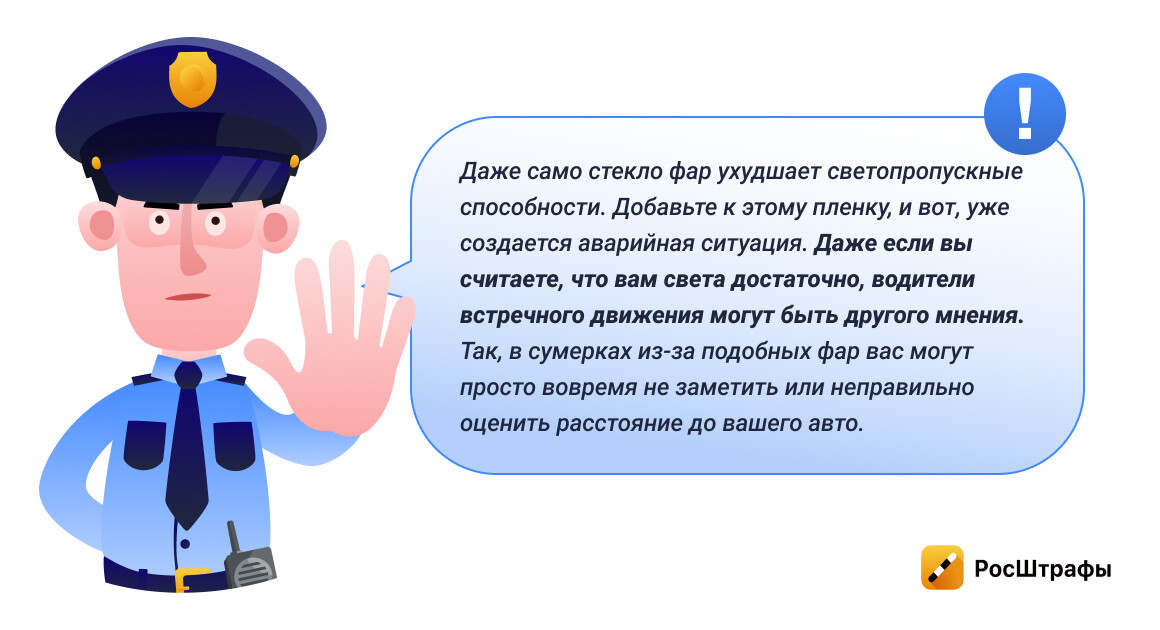 !

Даже само стекло фар ухудшает светопропускные способности. Добавьте к этому пленку, и вот, уже создается аварийная ситуация. Даже если вы считаете, что вам света достаточно, водители встречного движения могут быть другого мнения. Так, в сумерках из-за подобных фар вас могут просто вовремя не заметить или неправильно оценить расстояние до вашего авто.

РосШтрафы